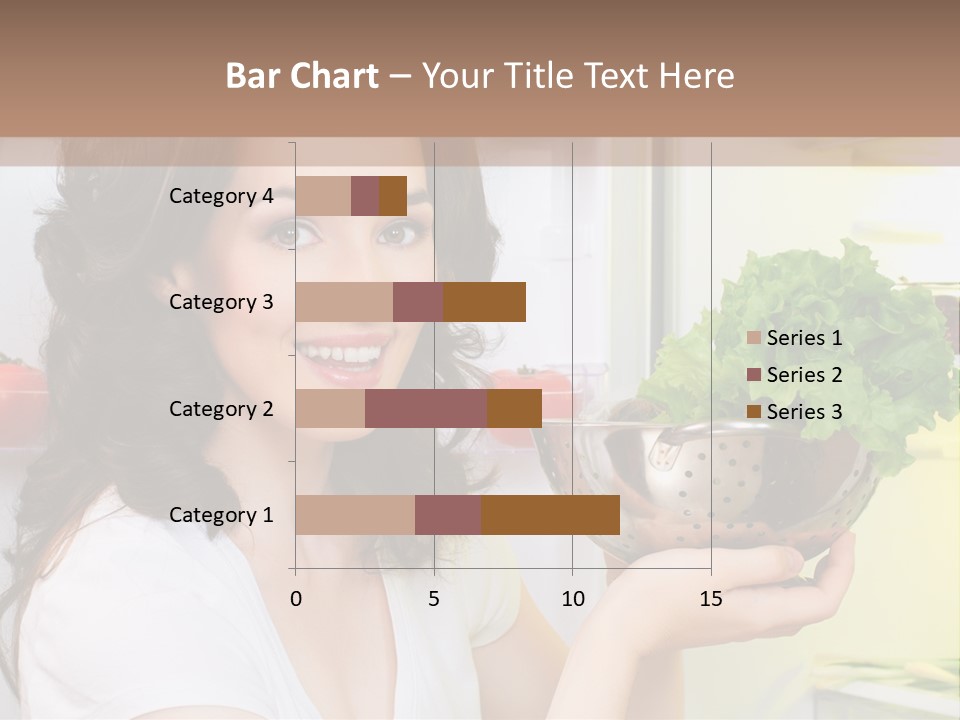 Bar Chart – Your Title Text Here

Category 4
Category 3
Category 2
Category 1

0
5
10
15

Series 1
Series 2
Series 3